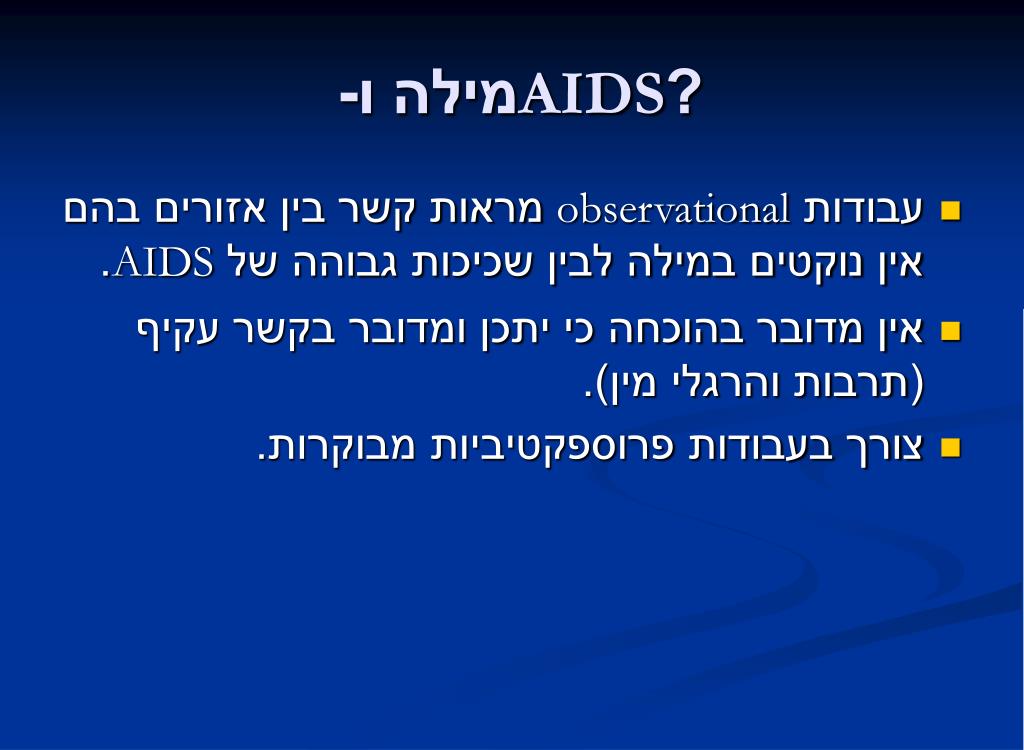 מילה ו-AIDS?

עבודות observational מראות קשר בין אזורים בהם אין נוקטים במילה לבין שכיכות גבוהה של AIDS.

אין מדובר בהוכחה כי יתכן ומדובר בקשר עקיף (תרבות והרגלי מין).

צורך בעבודות פרוספקטיביות מבוקרות.